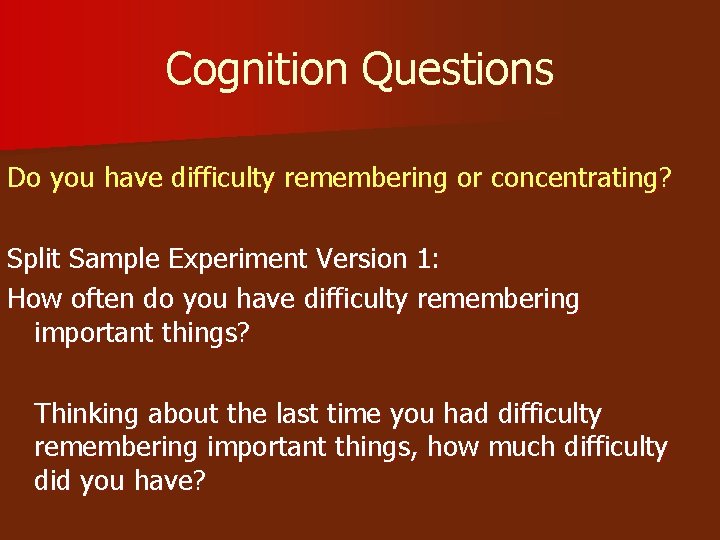 Cognition Questions

Do you have difficulty remembering or concentrating?

Split Sample Experiment Version 1:

How often do you have difficulty remembering important things?

Thinking about the last time you had difficulty remembering important things, how much difficulty did you have?